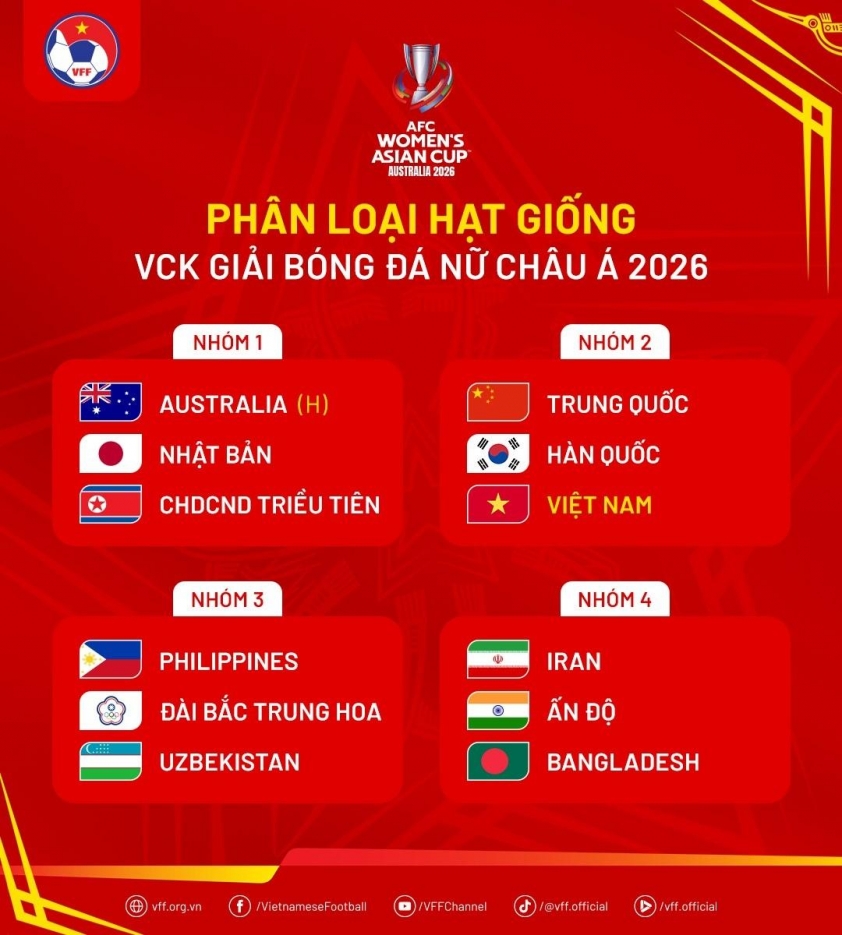 VFF

AFC WOMEN'S ASIAN CUP AUSTRALIA 2026

PHÂN LOẠI HẠT GIỐNG
VCK GIẢI BÓNG ĐÁ NỮ CHÂU Á 2026

NHÓM 1
AUSTRALIA (H)
NHẬT BẢN
CHDCND TRIỀU TIÊN

NHÓM 2
TRUNG QUỐC
HÀN QUỐC
VIỆT NAM

NHÓM 3
PHILIPPINES
ĐÀI BẮC TRUNG HOA
UZBEKISTAN

NHÓM 4
IRAN
ẤN ĐỘ
BANGLADESH

vff.org.vn /VietnameseFootball /VFFChannel /@vff.official /vff.official